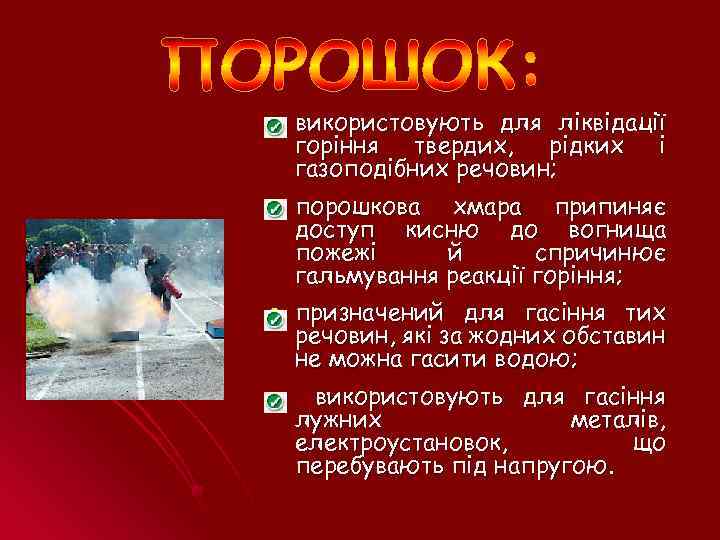 ПОРОШОК:

використовують для ліквідації горіння твердих, рідких і газоподібних речовин;

порошкова хмара припиняє доступ кисню до вогнища пожежі й спричинює гальмування реакції горіння;

призначений для гасіння тих речовин, які за жодних обставин не можна гасити водою;

використовують для гасіння лужних металів, електроустановок, що перебувають під напругою.